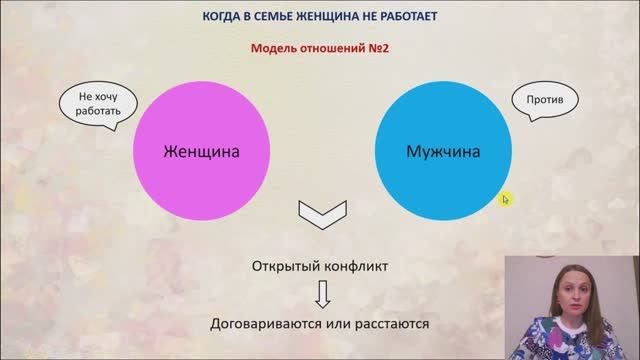 КОГДА В СЕМЬЕ ЖЕНЩИНА НЕ РАБОТАЕТ

Модель отношений №2

Не хочу работать

Женщина

Против

Мужчина

Открытый конфликт

Договариваются или расстаются